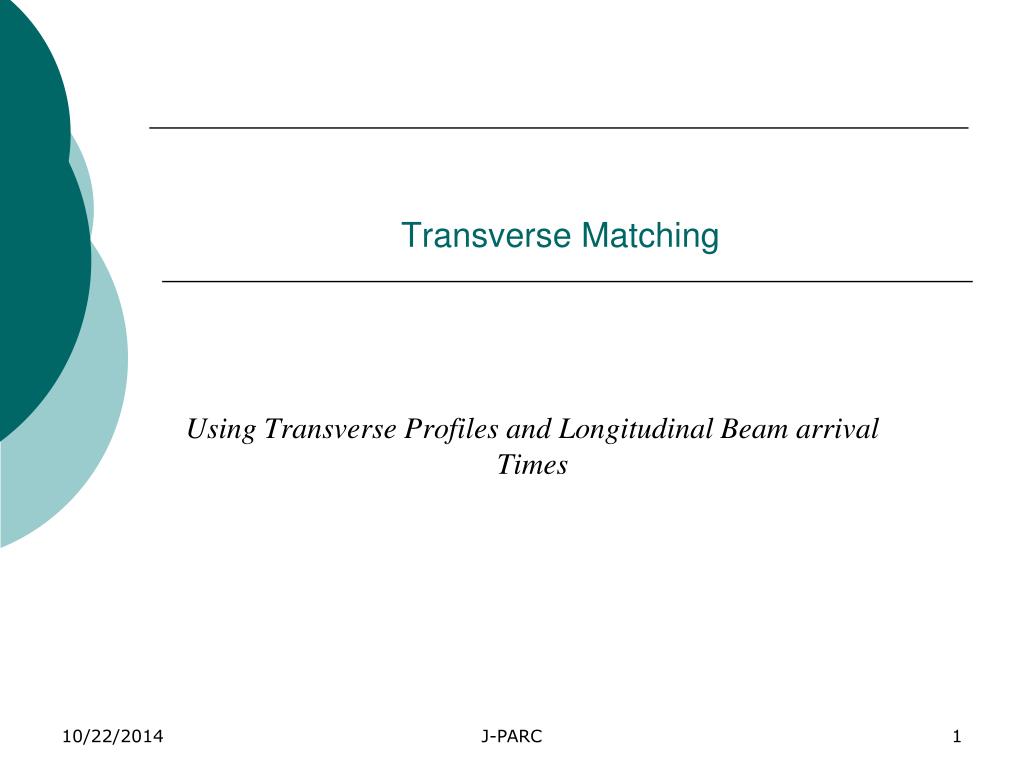 Transverse Matching

Using Transverse Profiles and Longitudinal Beam arrival Times

10/22/2014

J-PARC

1